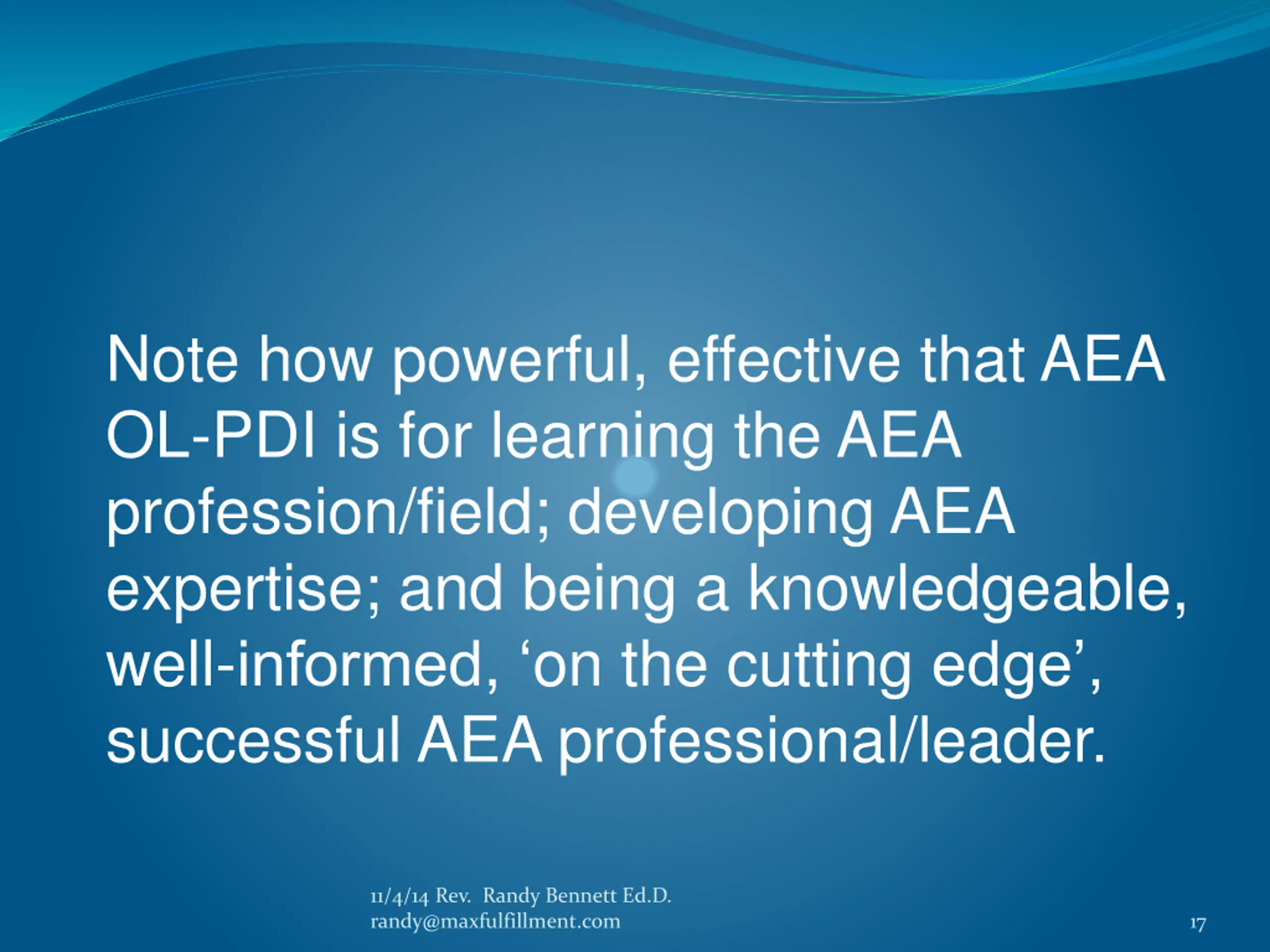 Note how powerful, effective that AEA OL-PDI is for learning the AEA profession/field; developing AEA expertise; and being a knowledgeable, well-informed, ‘on the cutting edge’, successful AEA professional/leader.

11/4/14 Rev. Randy Bennett Ed.D.
randy@maxfulfillment.com

17